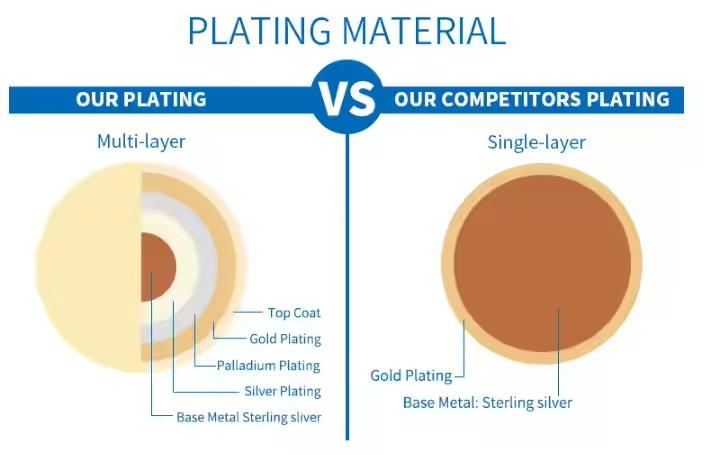 PLATING MATERIAL

OUR PLATING

VS

OUR COMPETITORS PLATING

Multi-layer

Top Coat

Gold Plating

Palladium Plating

Silver Plating

Base Metal Sterling sliver

Single-layer

Gold Plating

Base Metal: Sterling silver